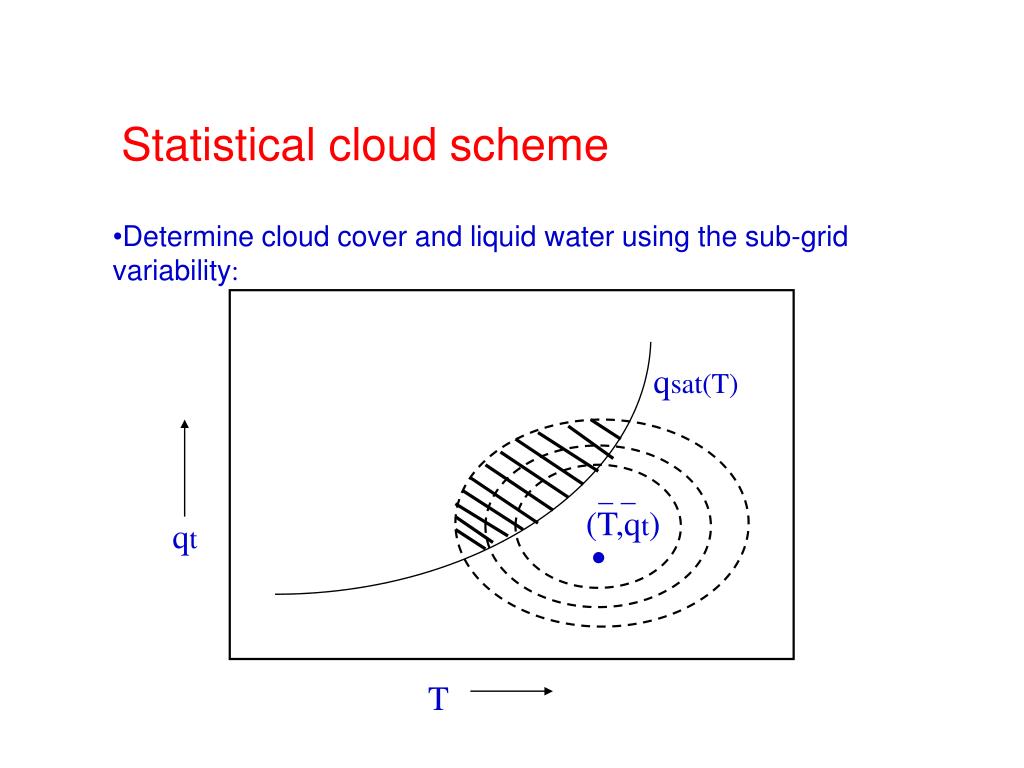 Statistical cloud scheme

•Determine cloud cover and liquid water using the sub-grid variability:

$q_{sat}(T)$

$(\bar{T},\bar{q}_t)$

$q_t$

T